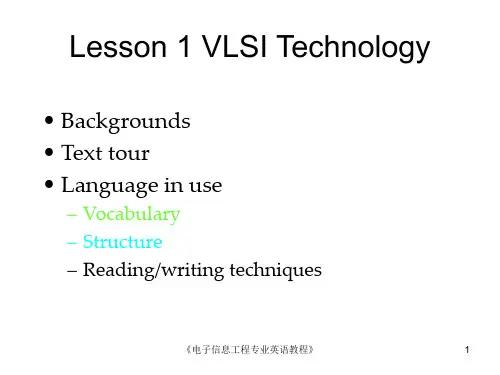 Lesson 1 VLSI Technology

• Backgrounds
• Text tour
• Language in use
– Vocabulary
– Structure
– Reading/writing techniques

《电子信息工程专业英语教程》

1